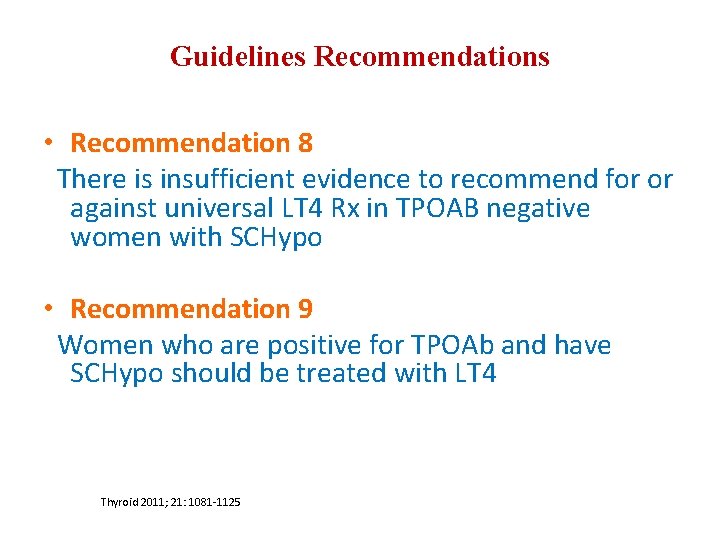 Guidelines Recommendations

• Recommendation 8

There is insufficient evidence to recommend for or against universal LT4 Rx in TPOAB negative women with SCHypo

• Recommendation 9

Women who are positive for TPOAb and have SCHypo should be treated with LT4

Thyroid 2011; 21: 1081-1125